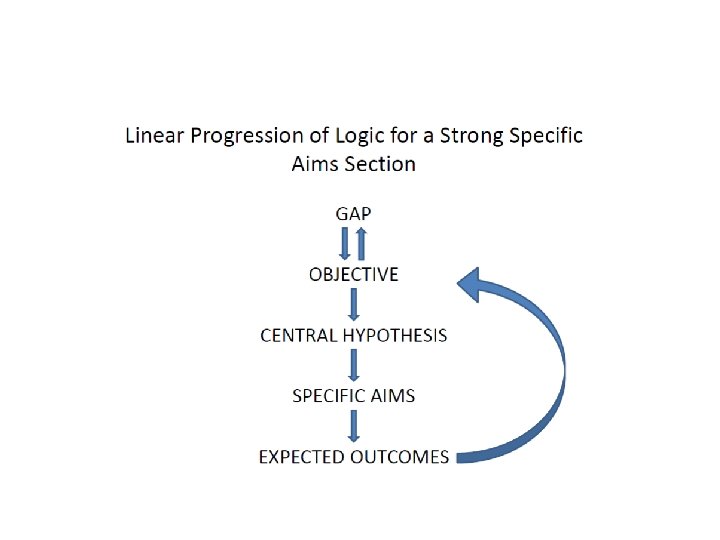 Linear Progression of Logic for a Strong Specific Aims Section

GAP

OBJECTIVE

CENTRAL HYPOTHESIS

SPECIFIC AIMS

EXPECTED OUTCOMES